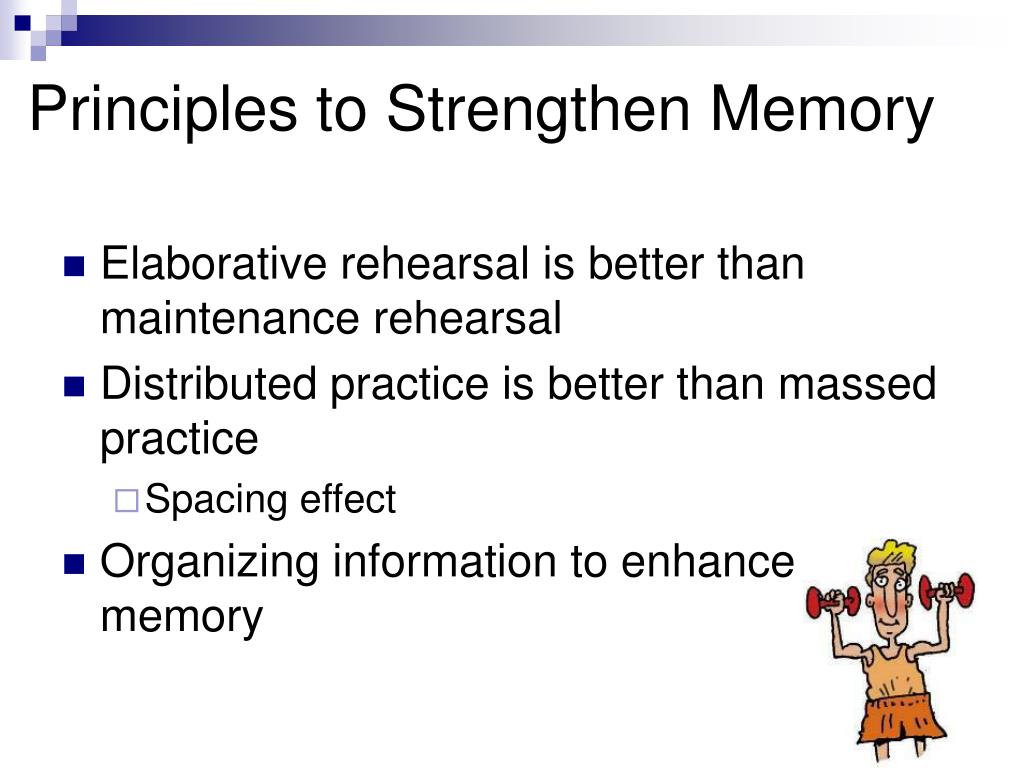 Principles to Strengthen Memory

Elaborative rehearsal is better than maintenance rehearsal

Distributed practice is better than massed practice

Spacing effect

Organizing information to enhance memory